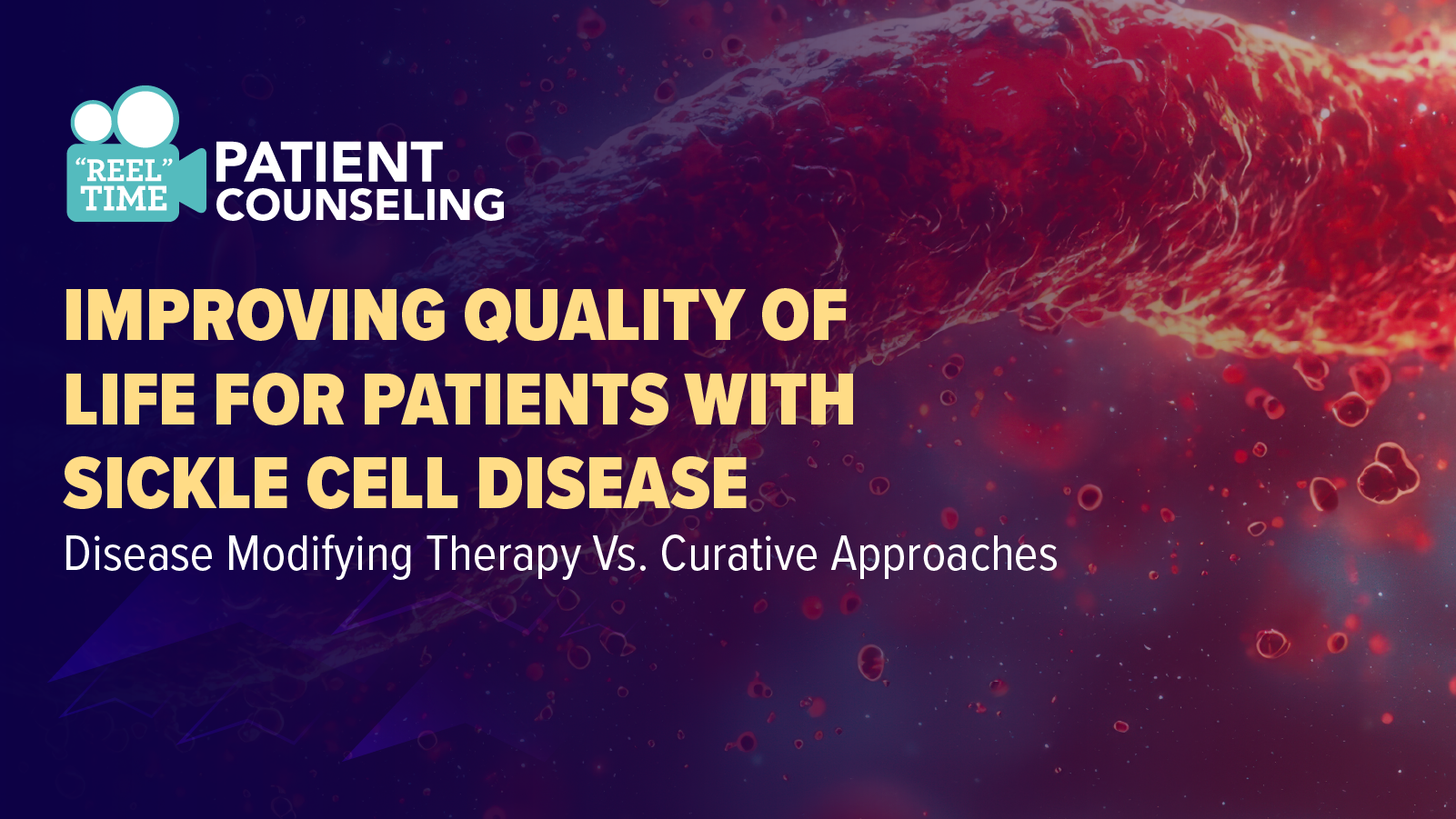 "REEL" TIME PATIENT COUNSELING

IMPROVING QUALITY OF LIFE FOR PATIENTS WITH SICKLE CELL DISEASE

Disease Modifying Therapy Vs. Curative Approaches